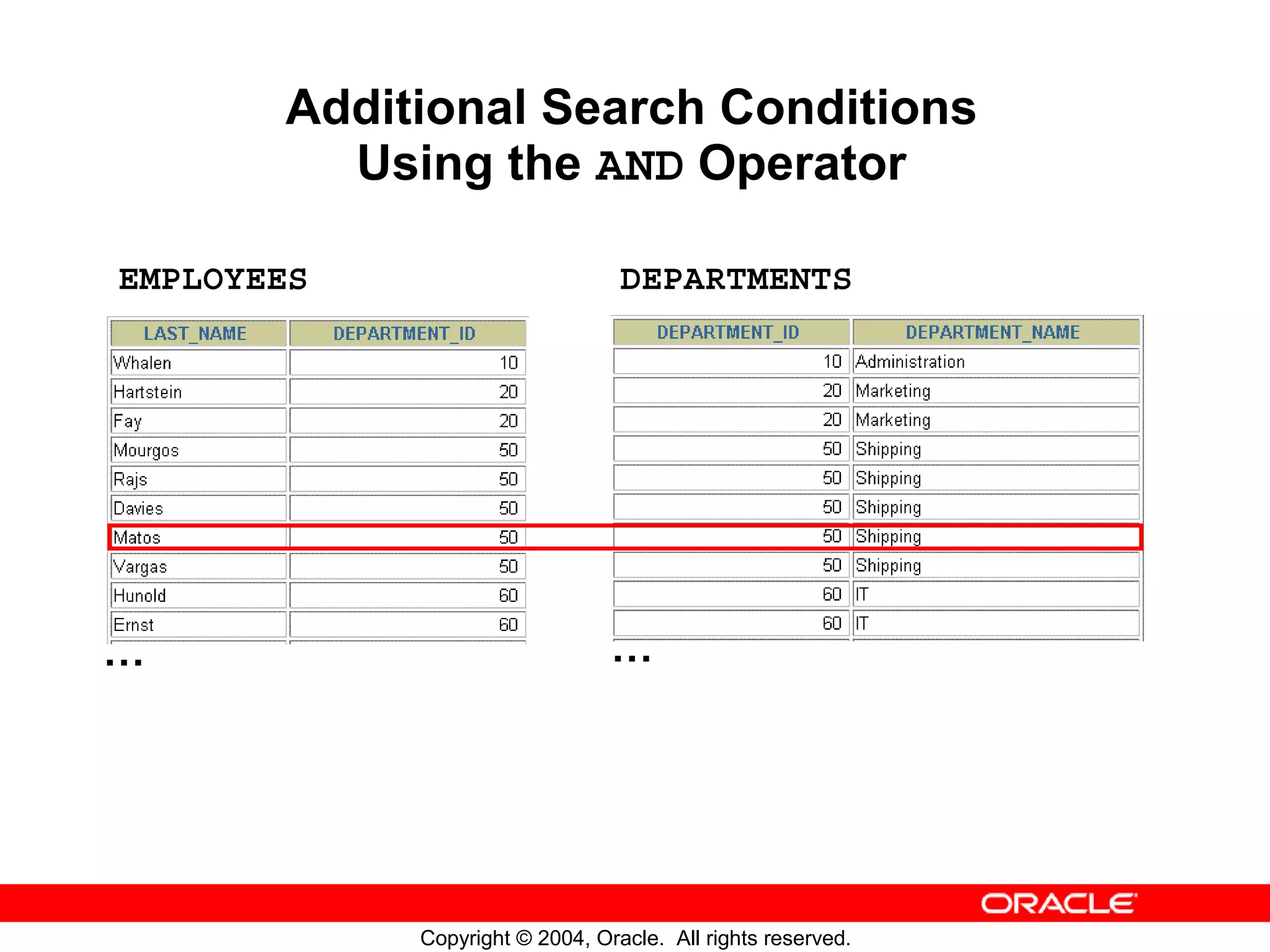 Additional Search Conditions Using the AND Operator

EMPLOYEES

| LAST_NAME | DEPARTMENT_ID |
|---|---|
| Whalen | 10 |
| Hartstein | 20 |
| Fay | 20 |
| Mourgos | 50 |
| Rajs | 50 |
| Davies | 50 |
| Matos | 50 |
| Vargas | 50 |
| Hunold | 60 |
| Ernst | 60 |

…

DEPARTMENTS

| DEPARTMENT_ID | DEPARTMENT_NAME |
|---|---|
| 10 | Administration |
| 20 | Marketing |
| 20 | Marketing |
| 50 | Shipping |
| 50 | Shipping |
| 50 | Shipping |
| 50 | Shipping |
| 50 | Shipping |
| 60 | IT |
| 60 | IT |

…

ORACLE

Copyright © 2004, Oracle. All rights reserved.